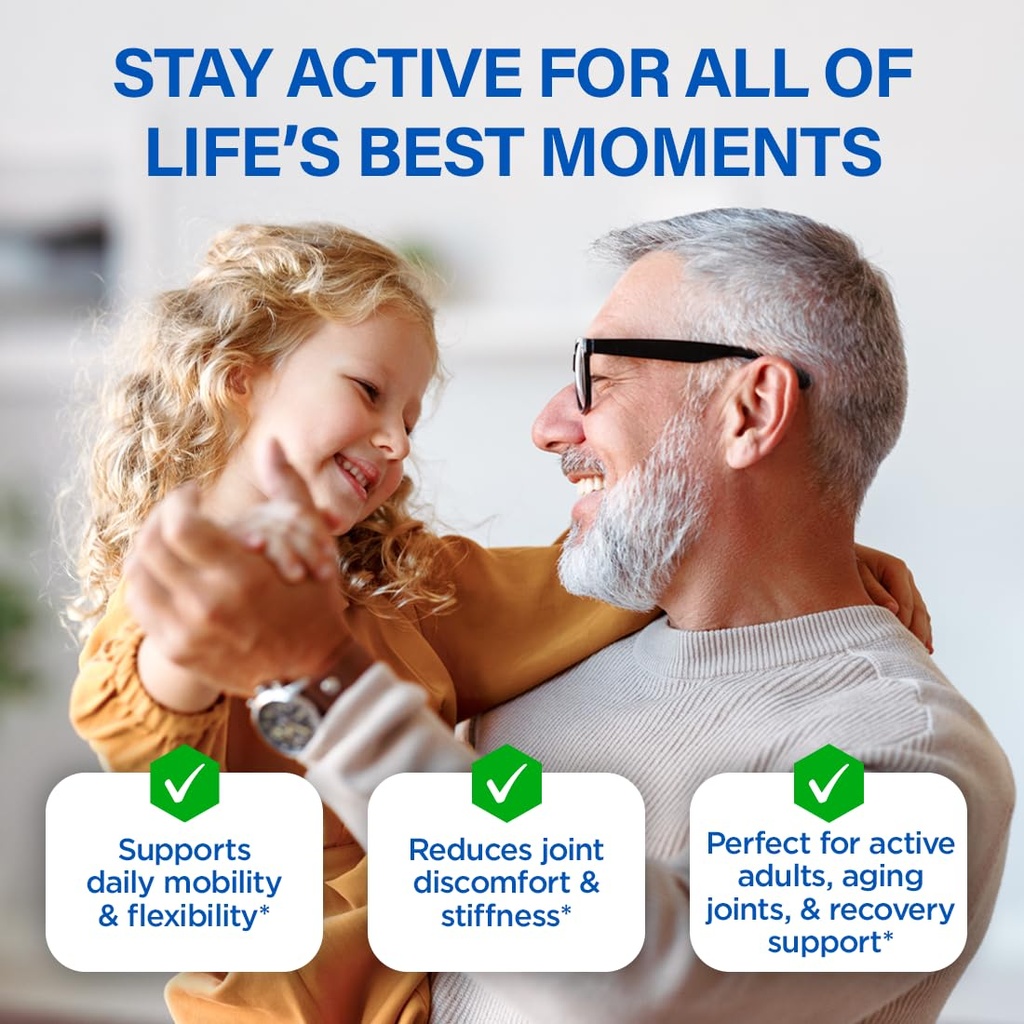 STAY ACTIVE FOR ALL OF LIFE'S BEST MOMENTS

Supports daily mobility & flexibility*

Reduces joint discomfort & stiffness*

Perfect for active adults, aging joints, & recovery support*